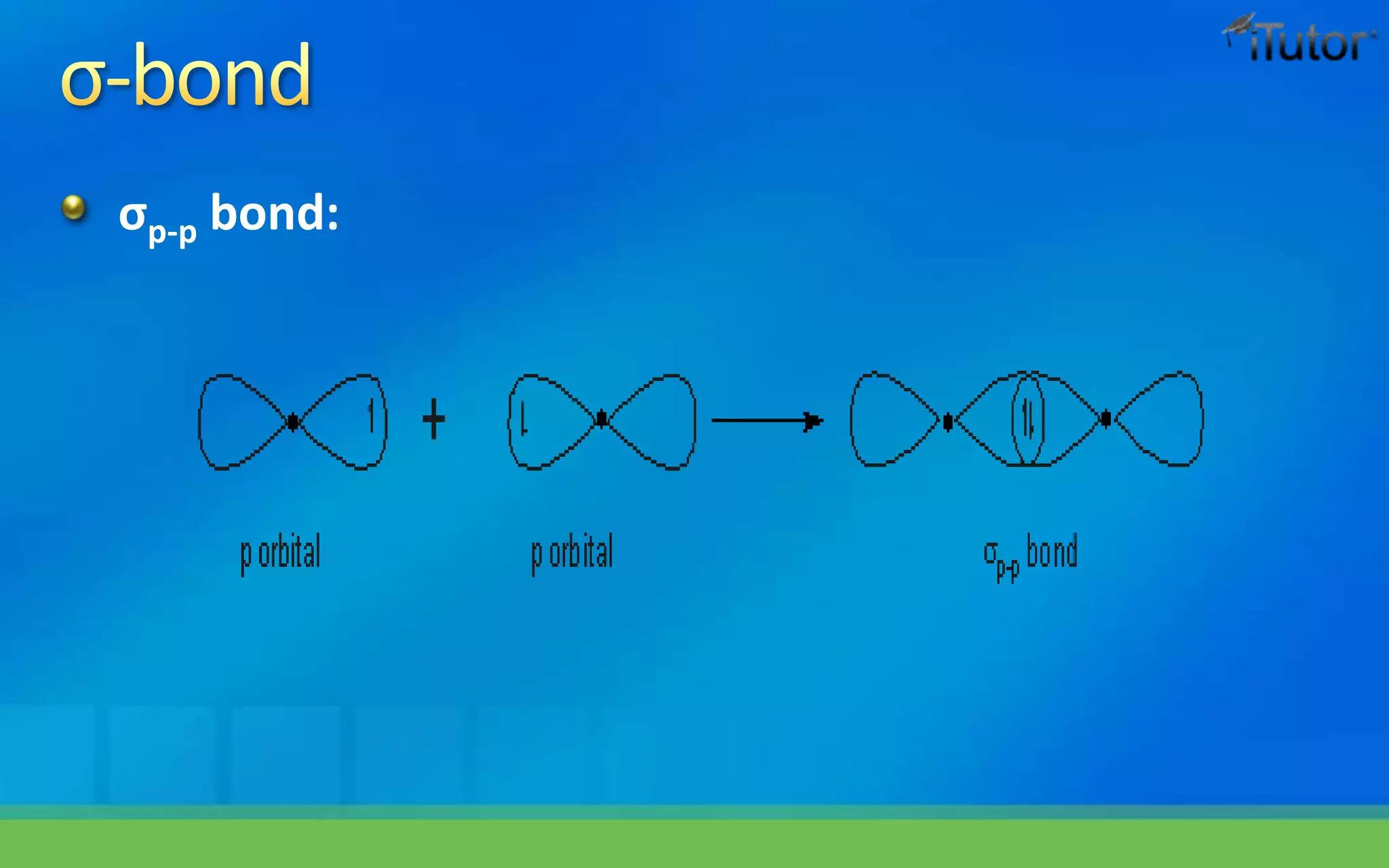 σ-bond

iTutor

$\sigma_{p-p}$ bond:

+

p orbital

p orbital

$\sigma_{p-p}$ bond